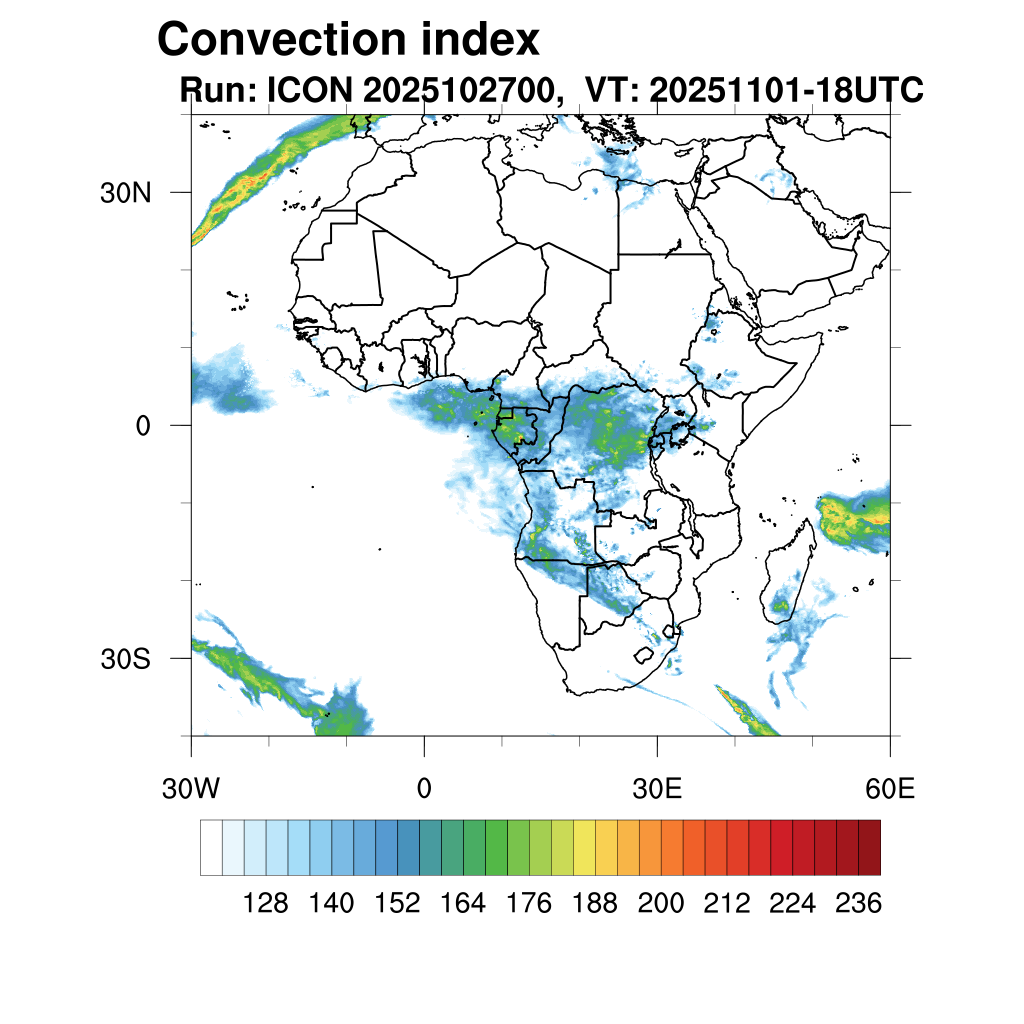 Convection index
Run: ICON 2025102700, VT: 20251101-18UTC

30N
0
30S

30W
0
30E
60E

128 140 152 164 176 188 200 212 224 236